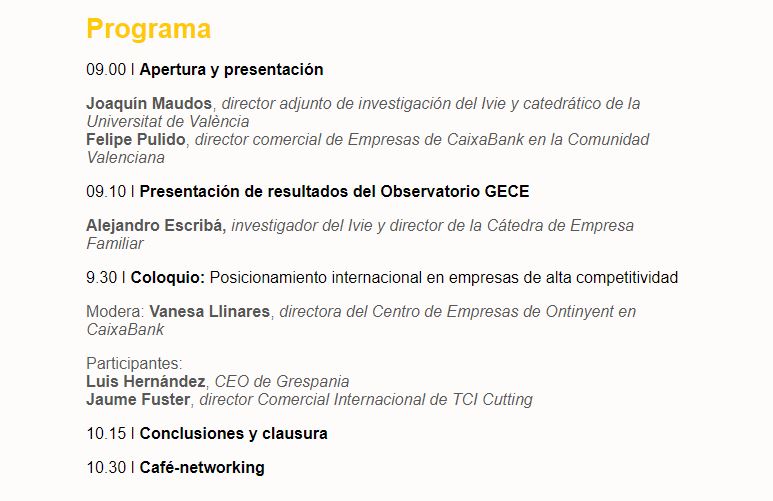 Programa

09.00 I Apertura y presentación

Joaquín Maudos, director adjunto de investigación del Ivie y catedrático de la Universitat de València
Felipe Pulido, director comercial de Empresas de CaixaBank en la Comunidad Valenciana

09.10 I Presentación de resultados del Observatorio GECE

Alejandro Escribá, investigador del Ivie y director de la Cátedra de Empresa Familiar

9.30 I Coloquio: Posicionamiento internacional en empresas de alta competitividad

Modera: Vanesa Llinares, directora del Centro de Empresas de Ontinyent en CaixaBank

Participantes:
Luis Hernández, CEO de Grespania
Jaume Fuster, director Comercial Internacional de TCI Cutting

10.15 I Conclusiones y clausura

10.30 I Café-networking